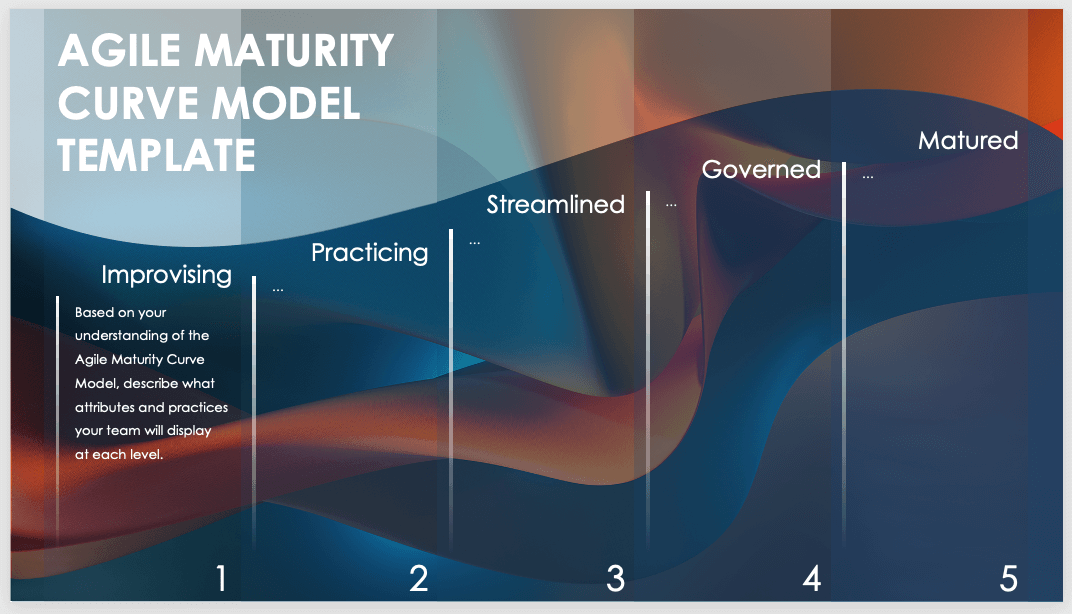 AGILE MATURITY CURVE MODEL TEMPLATE

Improvising

Based on your understanding of the Agile Maturity Curve Model, describe what attributes and practices your team will display at each level.

1

Practicing

...

2

Streamlined

...

3

Governed

...

4

Matured

...

5